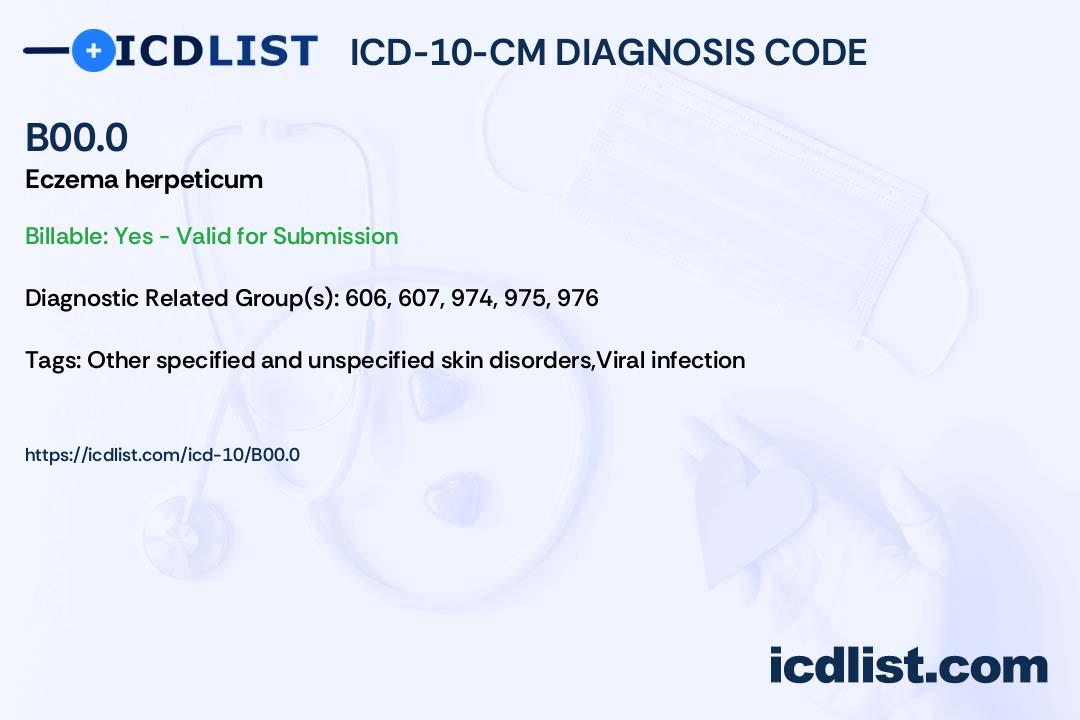 ICDLIST ICD-10-CM DIAGNOSIS CODE

B00.0

Eczema herpeticum

Billable: Yes - Valid for Submission

Diagnostic Related Group(s): 606, 607, 974, 975, 976

Tags: Other specified and unspecified skin disorders,Viral infection

https://icdlist.com/icd-10/B00.0

icdlist.com